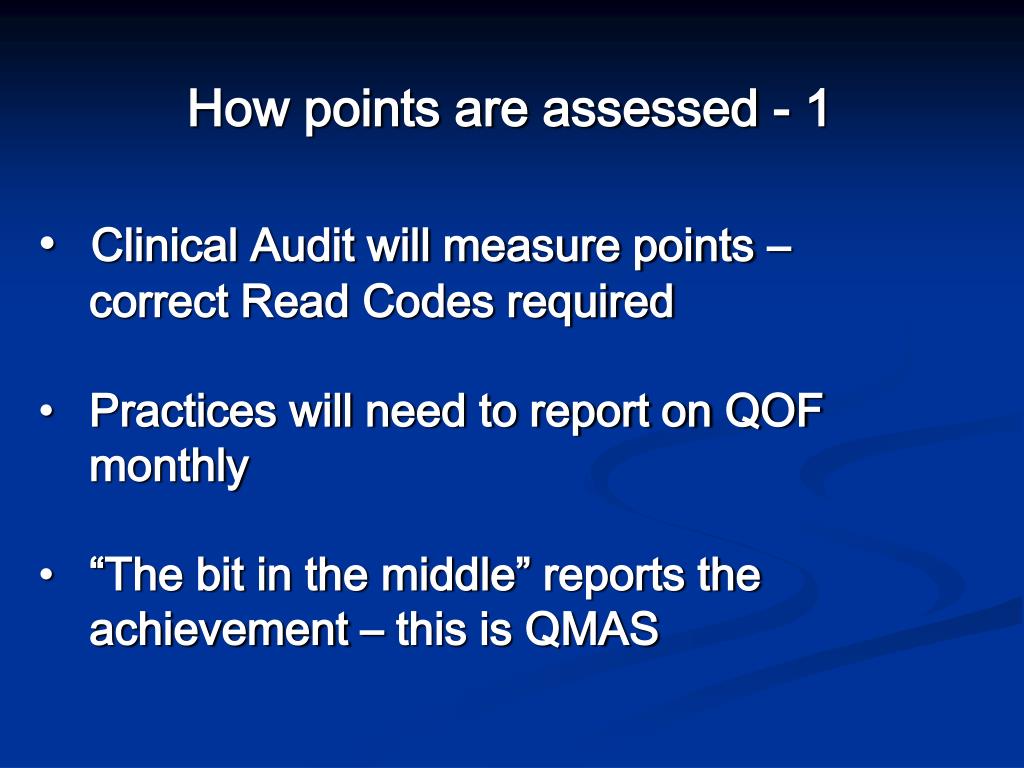 How points are assessed - 1

• Clinical Audit will measure points – correct Read Codes required

• Practices will need to report on QOF monthly

• “The bit in the middle” reports the achievement – this is QMAS